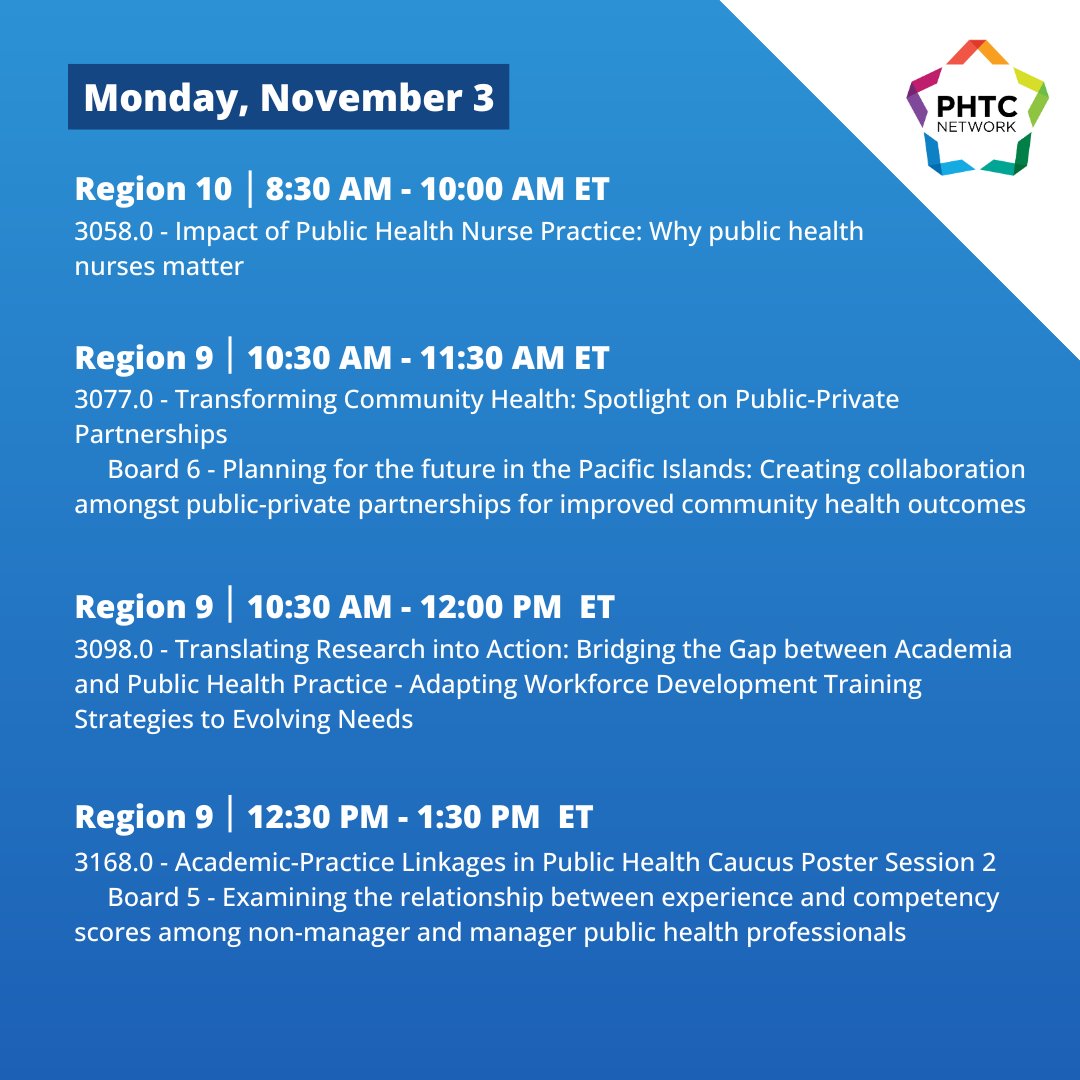 Monday, November 3

PHTC NETWORK

Region 10 | 8:30 AM - 10:00 AM ET
3058.0 - Impact of Public Health Nurse Practice: Why public health nurses matter

Region 9 | 10:30 AM - 11:30 AM ET
3077.0 - Transforming Community Health: Spotlight on Public-Private Partnerships
Board 6 - Planning for the future in the Pacific Islands: Creating collaboration amongst public-private partnerships for improved community health outcomes

Region 9 | 10:30 AM - 12:00 PM ET
3098.0 - Translating Research into Action: Bridging the Gap between Academia and Public Health Practice - Adapting Workforce Development Training Strategies to Evolving Needs

Region 9 | 12:30 PM - 1:30 PM ET
3168.0 - Academic-Practice Linkages in Public Health Caucus Poster Session 2
Board 5 - Examining the relationship between experience and competency scores among non-manager and manager public health professionals